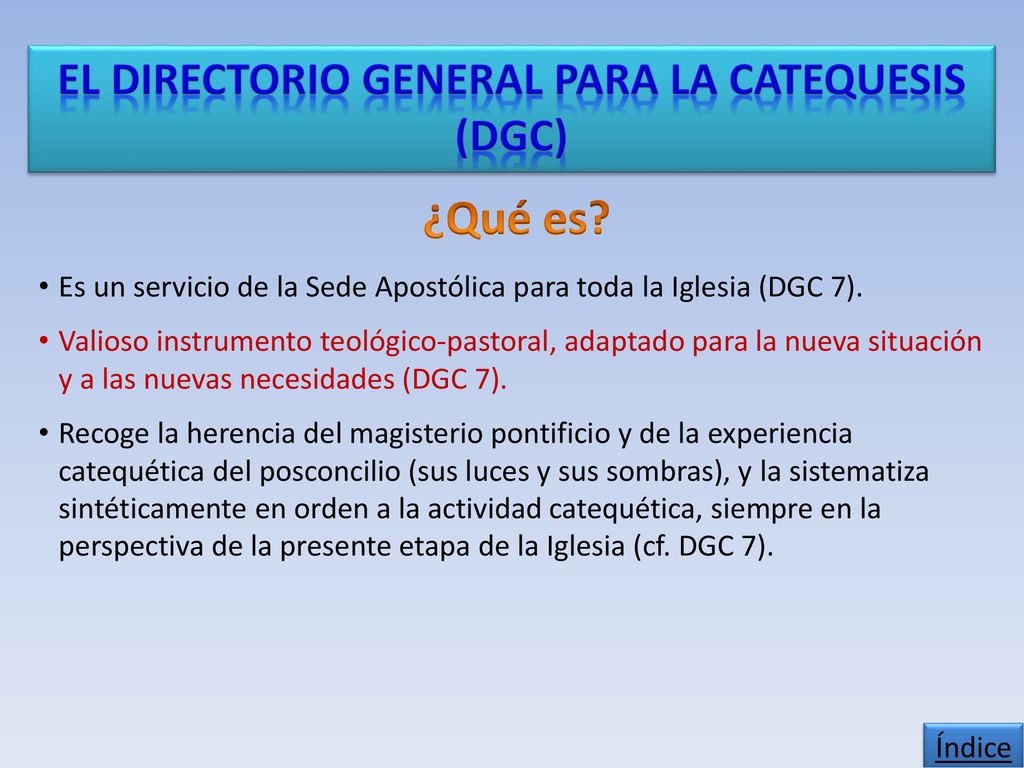 EL DIRECTORIO GENERAL PARA LA CATEQUESIS (DGC)

¿Qué es?

• Es un servicio de la Sede Apostólica para toda la Iglesia (DGC 7).

• Valioso instrumento teológico-pastoral, adaptado para la nueva situación y a las nuevas necesidades (DGC 7).

• Recoge la herencia del magisterio pontificio y de la experiencia catequética del posconcilio (sus luces y sus sombras), y la sistematiza sintéticamente en orden a la actividad catequética, siempre en la perspectiva de la presente etapa de la Iglesia (cf. DGC 7).

Índice